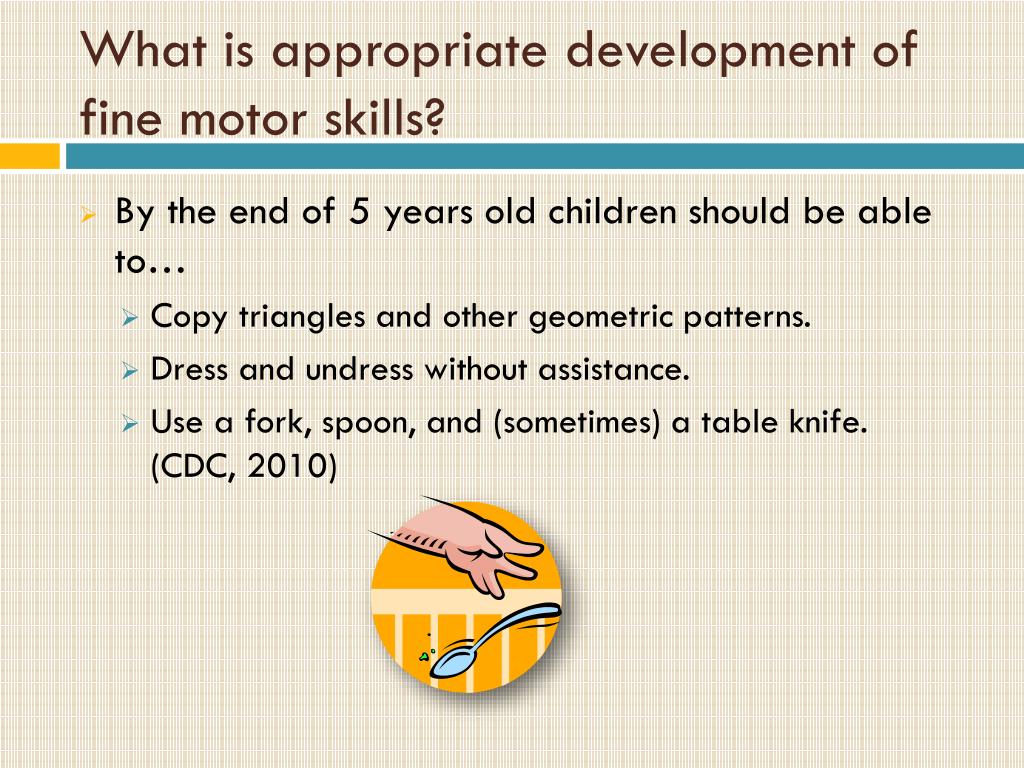 What is appropriate development of fine motor skills?

By the end of 5 years old children should be able to…

Copy triangles and other geometric patterns.

Dress and undress without assistance.

Use a fork, spoon, and (sometimes) a table knife. (CDC, 2010)